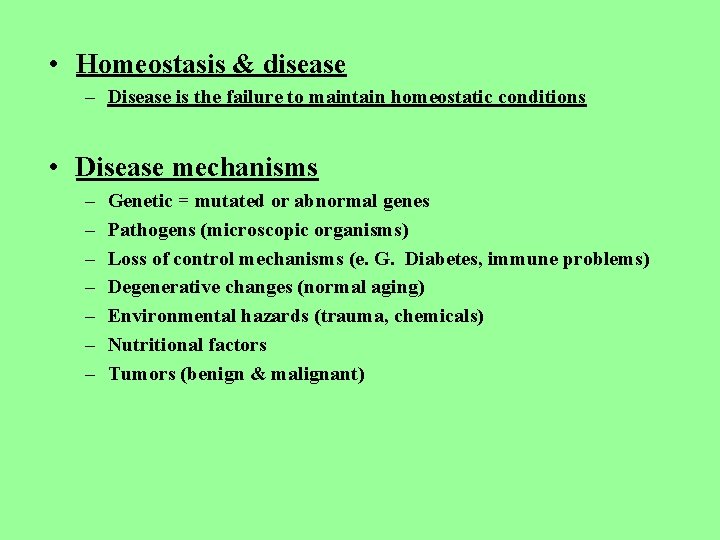 • Homeostasis & disease
– Disease is the failure to maintain homeostatic conditions

• Disease mechanisms
– Genetic = mutated or abnormal genes
– Pathogens (microscopic organisms)
– Loss of control mechanisms (e. G. Diabetes, immune problems)
– Degenerative changes (normal aging)
– Environmental hazards (trauma, chemicals)
– Nutritional factors
– Tumors (benign & malignant)